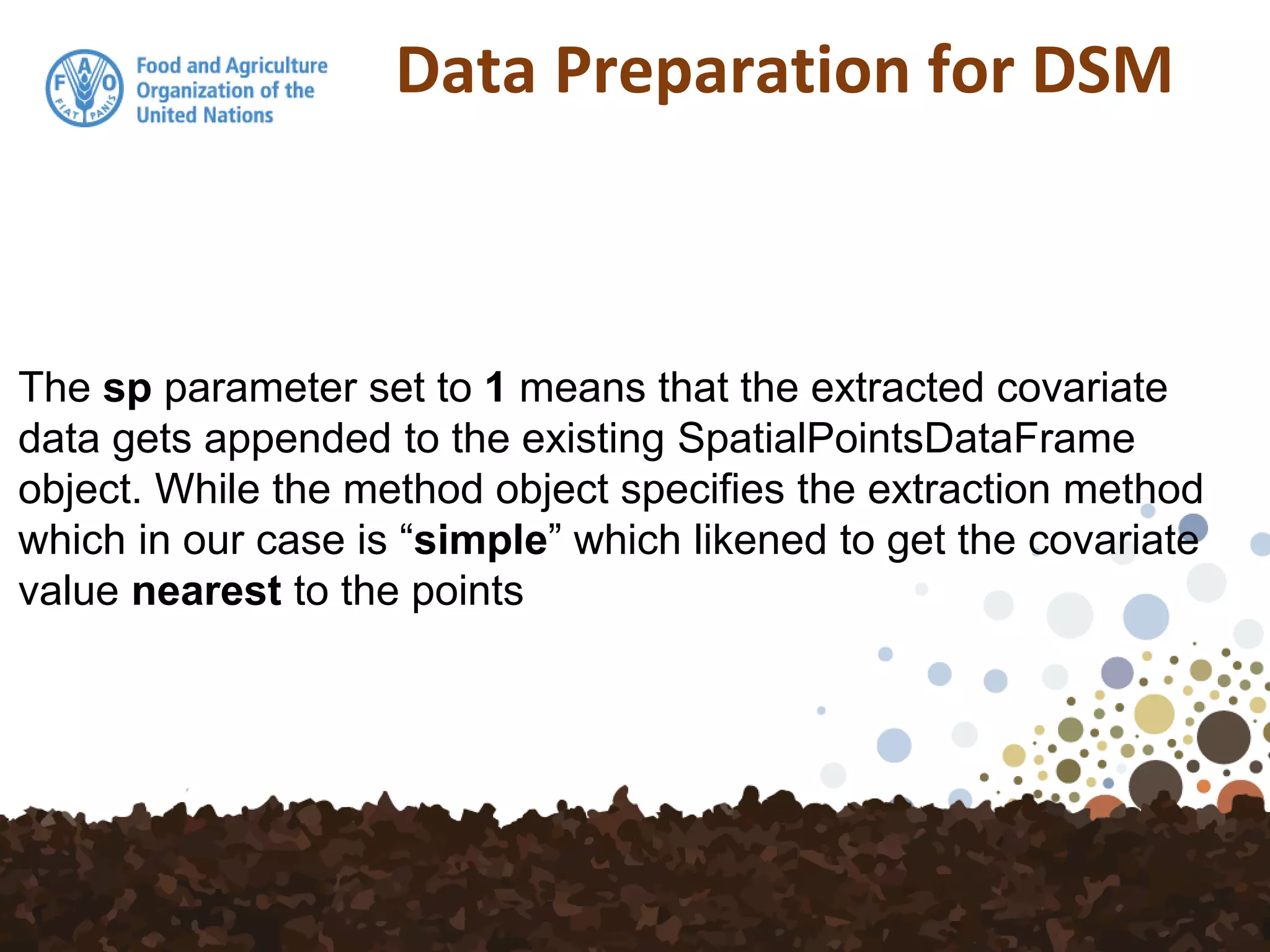 F A O
FIAT PANIS

Food and Agriculture Organization of the United Nations

Data Preparation for DSM

The sp parameter set to 1 means that the extracted covariate data gets appended to the existing SpatialPointsDataFrame object. While the method object specifies the extraction method which in our case is “simple” which likened to get the covariate value nearest to the points